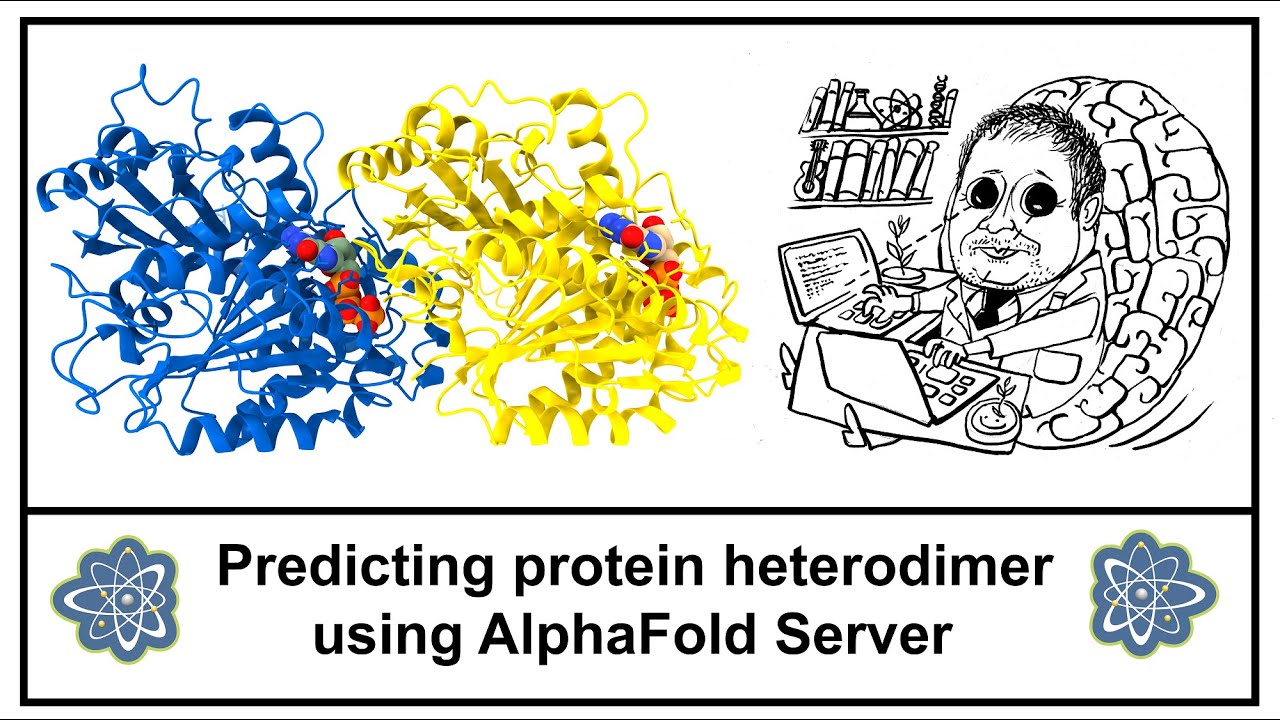 Predicting protein heterodimer using AlphaFold Server